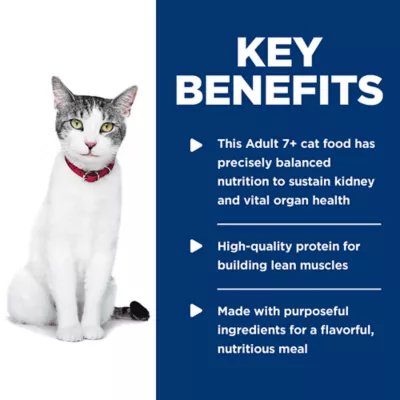 KEY BENEFITS

This Adult 7+ cat food has precisely balanced nutrition to sustain kidney and vital organ health

High-quality protein for building lean muscles

Made with purposeful ingredients for a flavorful, nutritious meal